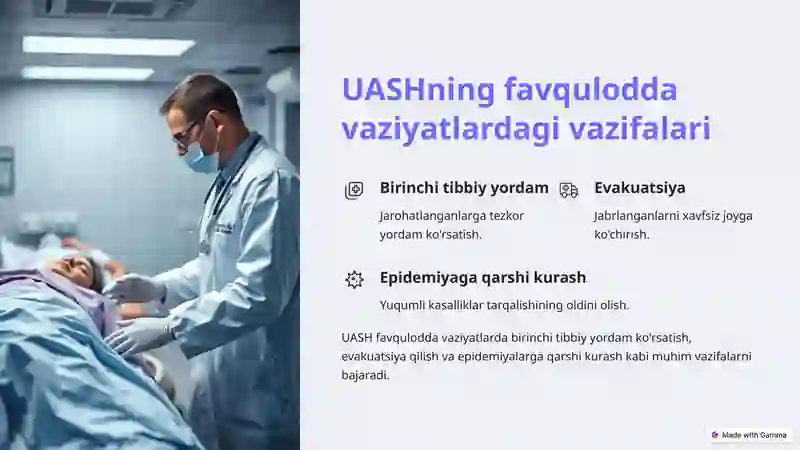 UASHning favqulodda vaziyatlardagi vazifalari

Birinchi tibbiy yordam

Jarohatlanganlarga tezkor yordam ko'rsatish.

Evakuatsiya

Jabrlanganlarni xavfsiz joyga ko'chirish.

Epidemiyaga qarshi kurash

Yuqumli kasalliklar tarqalishining oldini olish.

UASH favqulodda vaziyatlarda birinchi tibbiy yordam ko'rsatish, evakuatsiya qilish va epidemiyalarga qarshi kurash kabi muhim vazifalarni bajaradi.

Made with Gamma